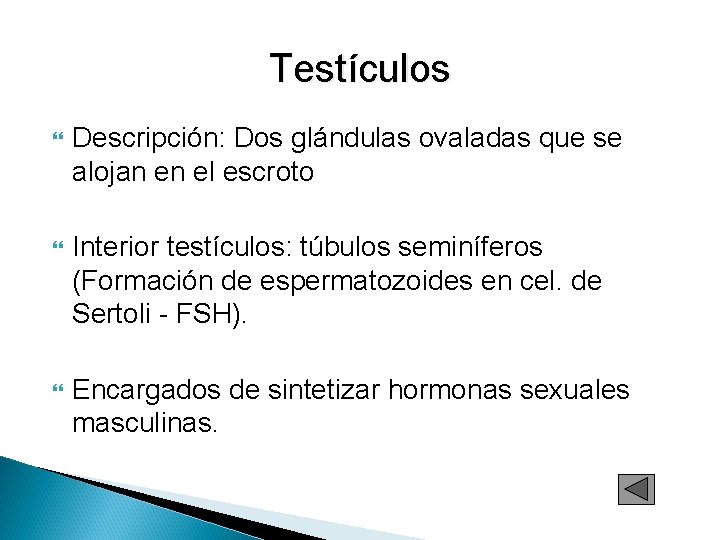 Testículos

Descripción: Dos glándulas ovaladas que se alojan en el escroto

Interior testículos: túbulos seminíferos (Formación de espermatozoides en cel. de Sertoli - FSH).

Encargados de sintetizar hormonas sexuales masculinas.